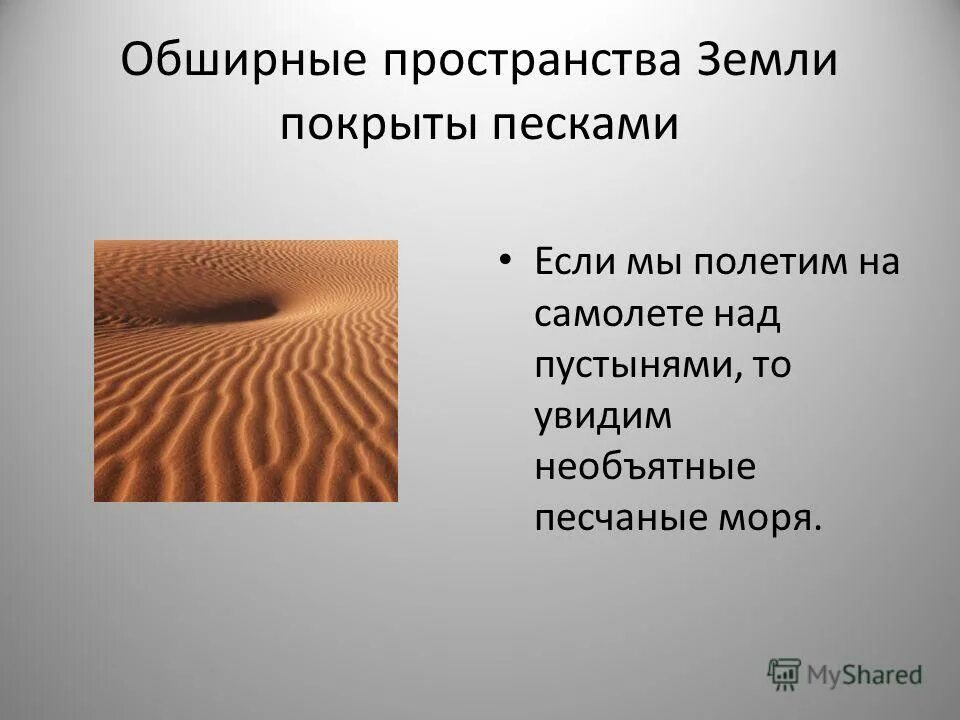 Обширные пространства Земли покрыты песками

• Если мы полетим на самолете над пустынями, то увидим необъятные песчаные моря.

MyShared